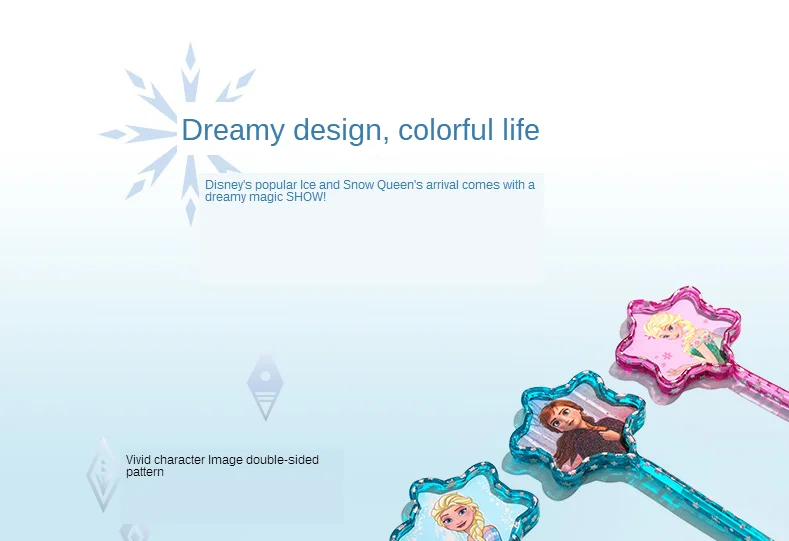 Dreamy design, colorful life

Disney's popular Ice and Snow Queen's arrival comes with a dreamy magic SHOW!

Vivid character Image double-sided pattern